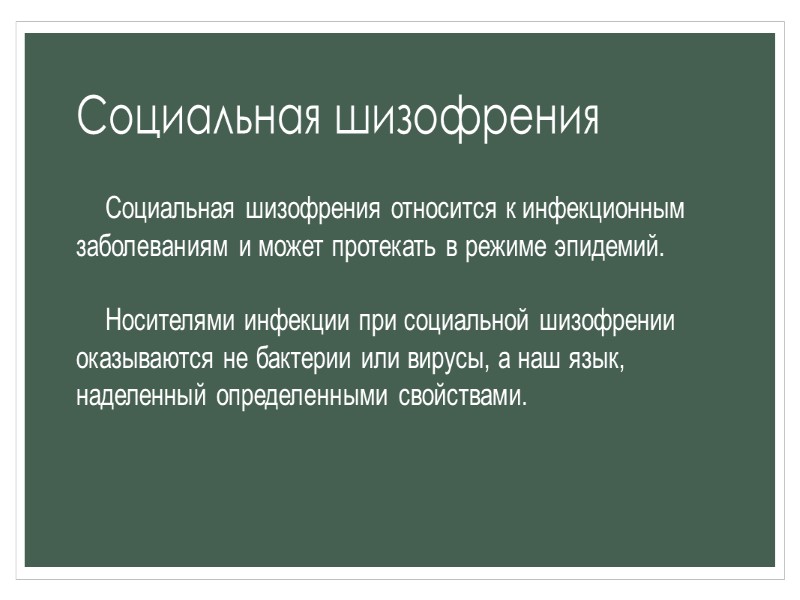 Социальная шизофрения

Социальная шизофрения относится к инфекционным заболеваниям и может протекать в режиме эпидемий.

Носителями инфекции при социальной шизофрении оказываются не бактерии или вирусы, а наш язык, наделенный определенными свойствами.